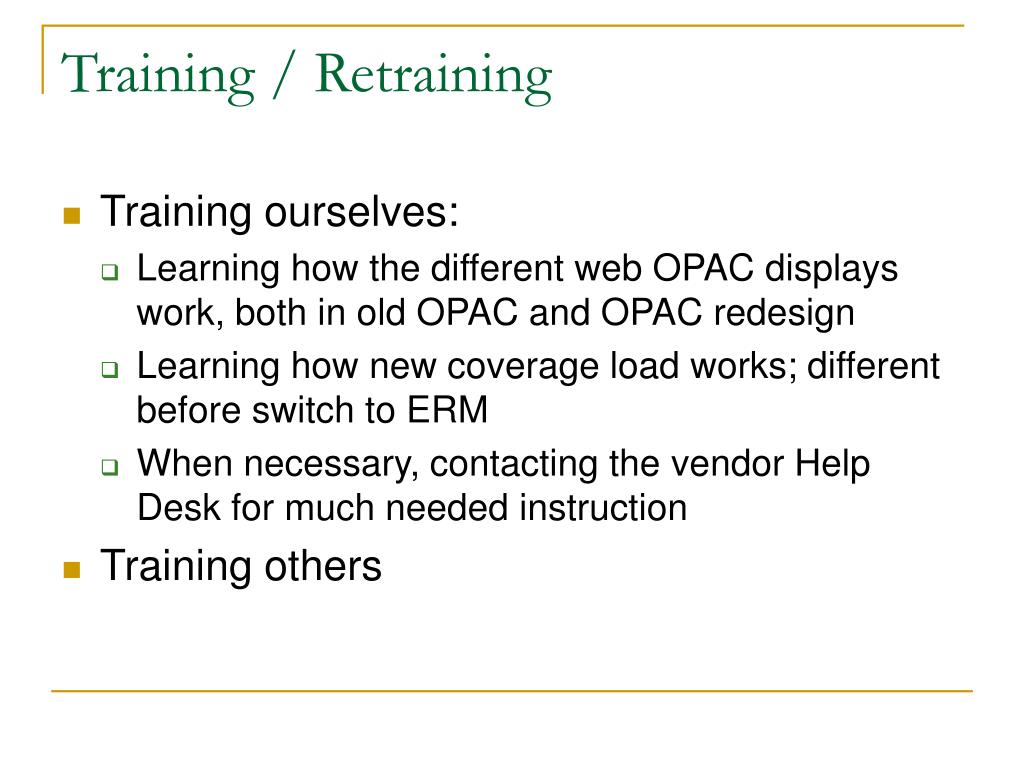 Training / Retraining

Training ourselves:

Learning how the different web OPAC displays work, both in old OPAC and OPAC redesign

Learning how new coverage load works; different before switch to ERM

When necessary, contacting the vendor Help Desk for much needed instruction

Training others